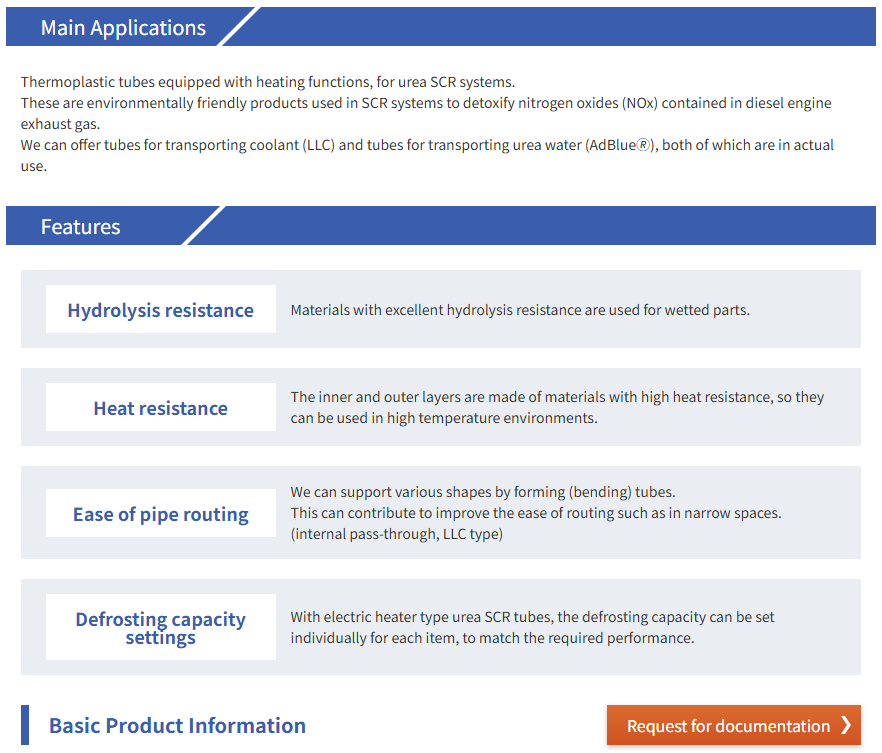 Main Applications

Thermoplastic tubes equipped with heating functions, for urea SCR systems.
These are environmentally friendly products used in SCR systems to detoxify nitrogen oxides (NOx) contained in diesel engine exhaust gas.
We can offer tubes for transporting coolant (LLC) and tubes for transporting urea water (AdBlue®), both of which are in actual use.

Features

Hydrolysis resistance

Materials with excellent hydrolysis resistance are used for wetted parts.

Heat resistance

The inner and outer layers are made of materials with high heat resistance, so they can be used in high temperature environments.

Ease of pipe routing

We can support various shapes by forming (bending) tubes.
This can contribute to improve the ease of routing such as in narrow spaces. (internal pass-through, LLC type)

Defrosting capacity settings

With electric heater type urea SCR tubes, the defrosting capacity can be set individually for each item, to match the required performance.

Basic Product Information

Request for documentation ❯